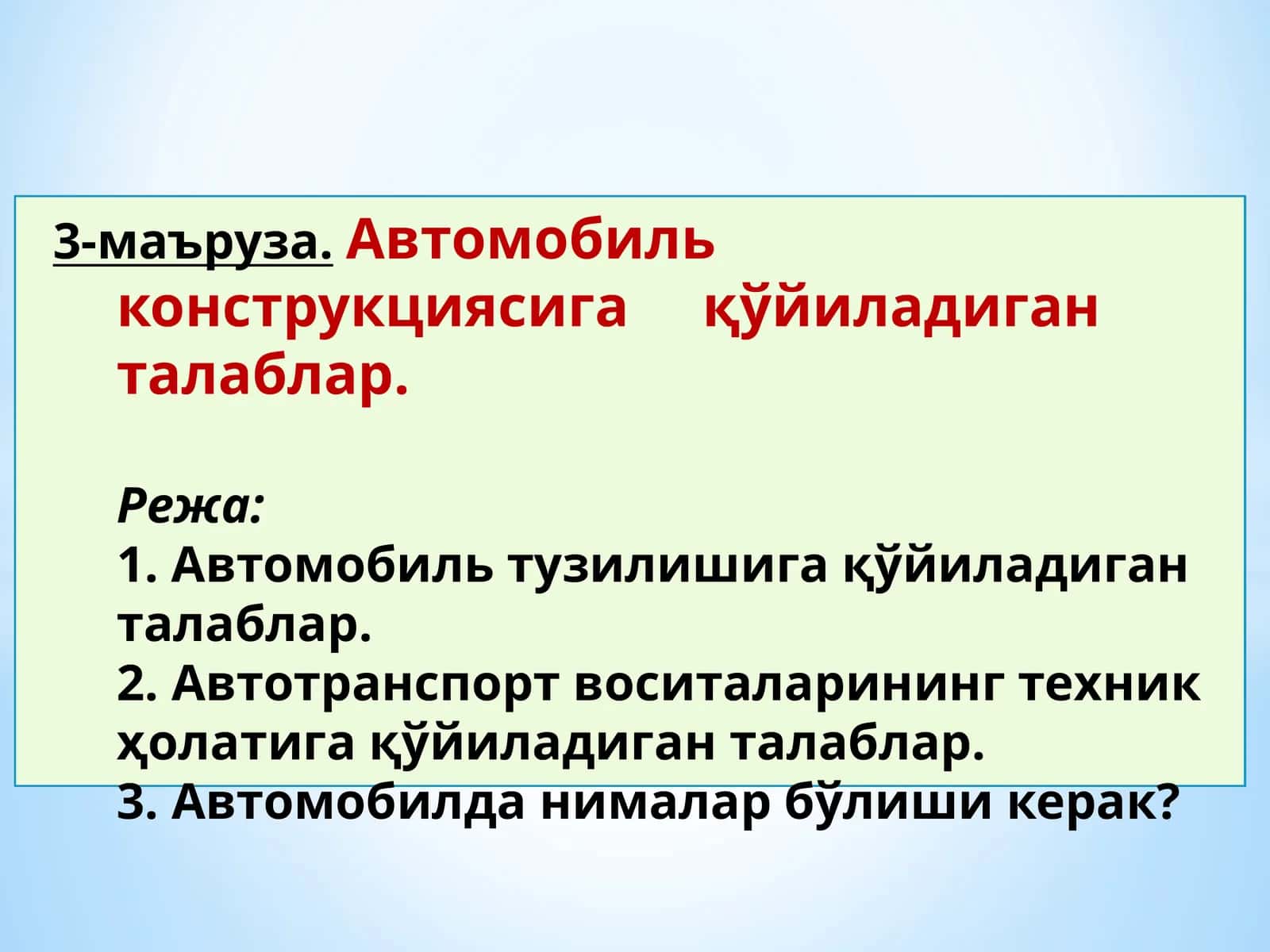 3-маъруза. Автомобиль конструкциясига қўйиладиган талаблар.

Режа:
1. Автомобиль тузилишига қўйиладиган талаблар.
2. Автотранспорт воситаларининг техник ҳолатига қўйиладиган талаблар.
3. Автомобилда нималар бўлиши керак?